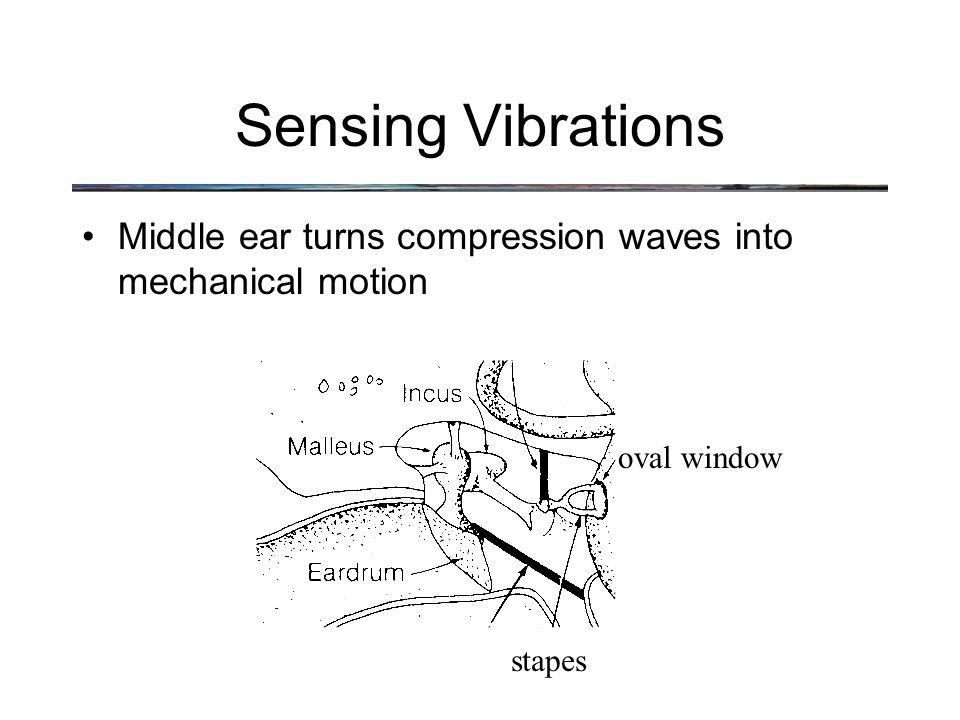 Sensing Vibrations

• Middle ear turns compression waves into mechanical motion

Incus
Malleus
oval window
Eardrum
stapes